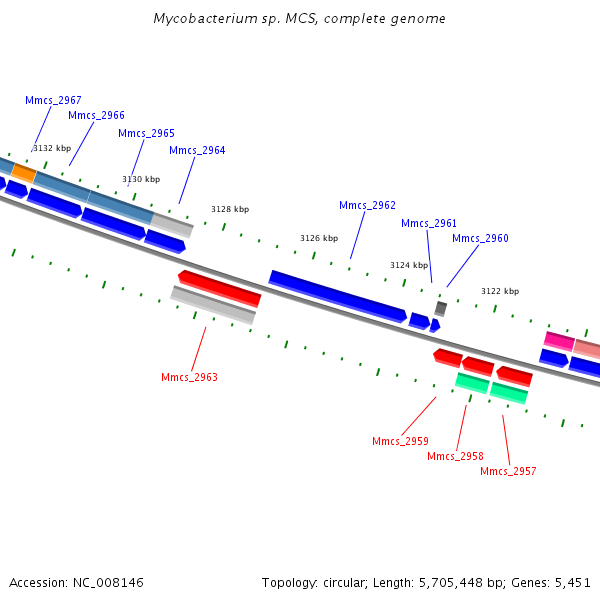 Mycobacterium sp. MCS, complete genome

Mmcs_2967
Mmcs_2966
Mmcs_2965
Mmcs_2964
3132 kbp
3130 kbp
3128 kbp
Mmcs_2962
Mmcs_2961
Mmcs_2960
3126 kbp
3124 kbp
3122 kbp
Mmcs_2963
Mmcs_2959
Mmcs_2958
Mmcs_2957

Accession: NC_008146

Topology: circular; Length: 5,705,448 bp; Genes: 5,451